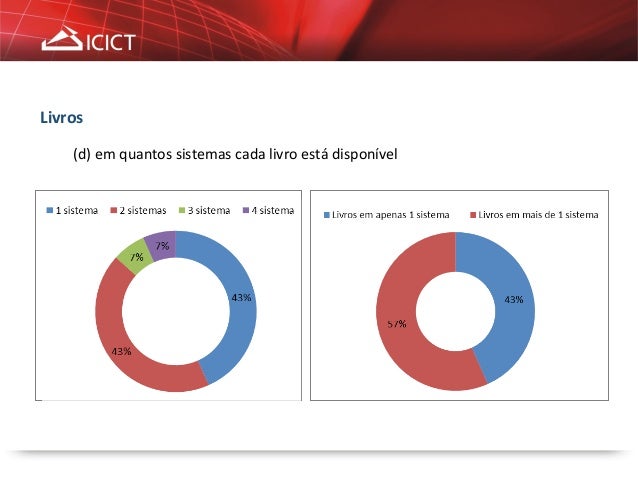 ICICT

Livros

(d) em quantos sistemas cada livro está disponível

1 sistema 2 sistemas 3 sistema 4 sistema

7%
7%
43%
43%

Livros em apenas 1 sistema Livros em mais de 1 sistema

43%
57%